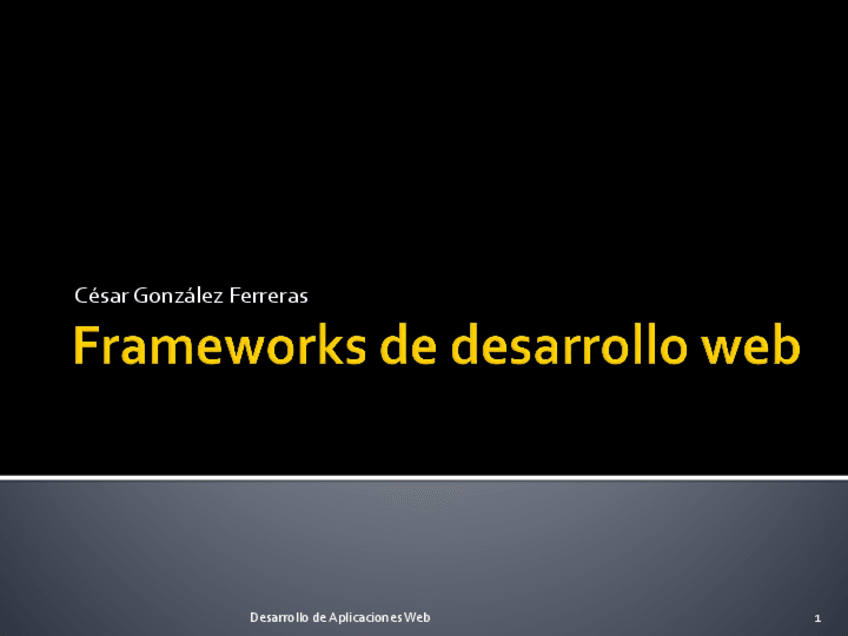 César González Ferreras

Frameworks de desarrollo web

Desarrollo de Aplicaciones Web

1